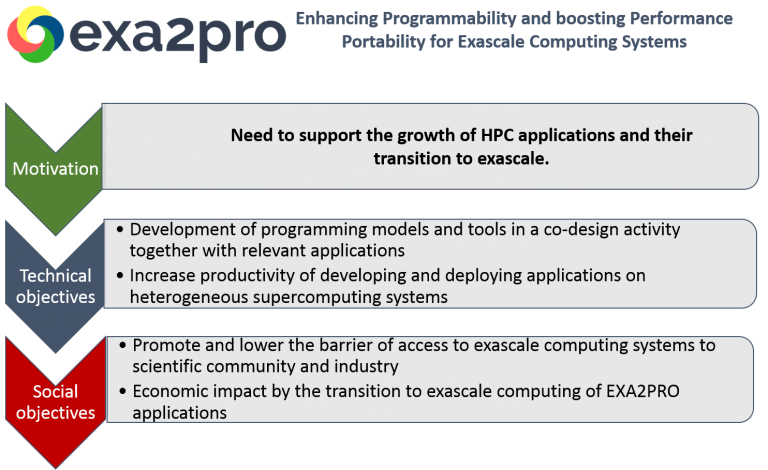 exa2pro

Enhancing Programmability and boosting Performance Portability for Exascale Computing Systems

Motivation

Need to support the growth of HPC applications and their transition to exascale.

Technical objectives

• Development of programming models and tools in a co-design activity together with relevant applications
• Increase productivity of developing and deploying applications on heterogeneous supercomputing systems

Social objectives

• Promote and lower the barrier of access to exascale computing systems to scientific community and industry
• Economic impact by the transition to exascale computing of EXA2PRO applications